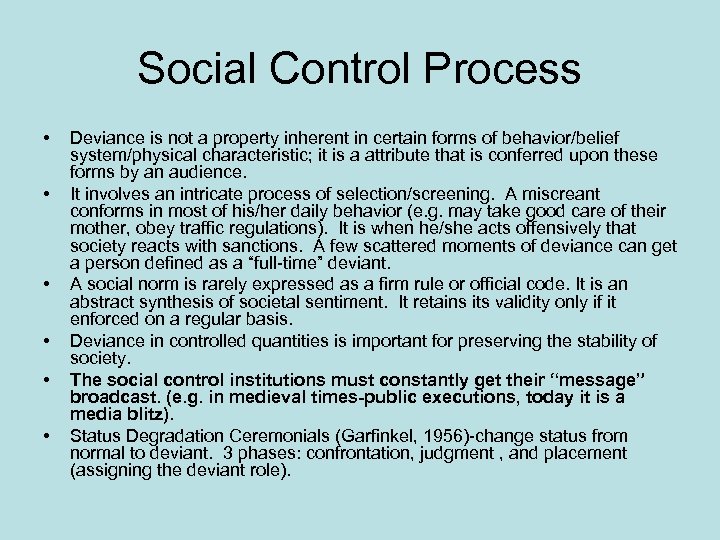 Social Control Process

• Deviance is not a property inherent in certain forms of behavior/belief system/physical characteristic; it is a attribute that is conferred upon these forms by an audience.
• It involves an intricate process of selection/screening. A miscreant conforms in most of his/her daily behavior (e.g. may take good care of their mother, obey traffic regulations). It is when he/she acts offensively that society reacts with sanctions. A few scattered moments of deviance can get a person defined as a "full-time" deviant.
• A social norm is rarely expressed as a firm rule or official code. It is an abstract synthesis of societal sentiment. It retains its validity only if it enforced on a regular basis.
• Deviance in controlled quantities is important for preserving the stability of society.
• The social control institutions must constantly get their "message" broadcast. (e.g. in medieval times-public executions, today it is a media blitz).
• Status Degradation Ceremonials (Garfinkel, 1956)-change status from normal to deviant. 3 phases: confrontation, judgment , and placement (assigning the deviant role).